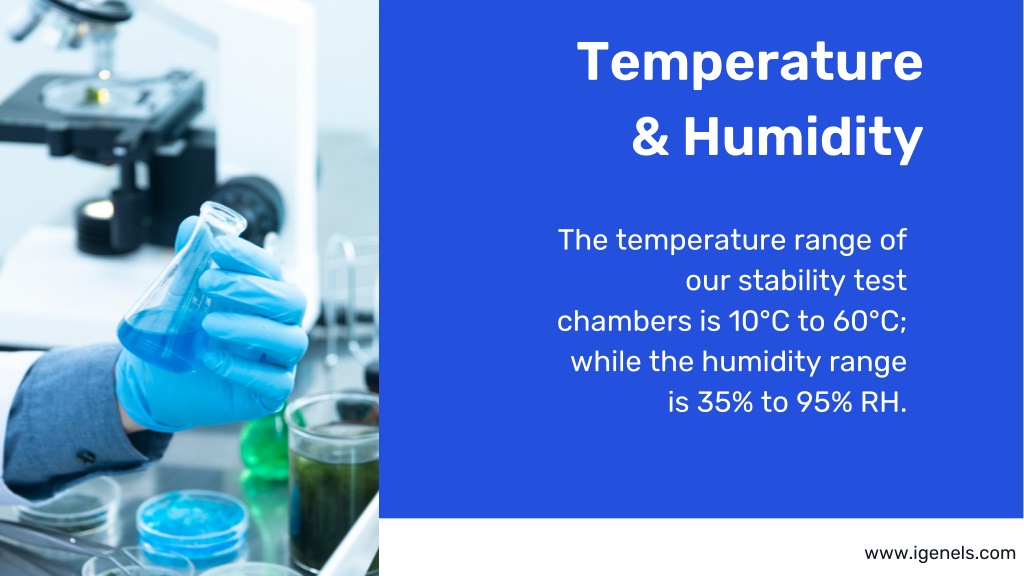 Temperature & Humidity

The temperature range of our stability test chambers is 10°C to 60°C; while the humidity range is 35% to 95% RH.

www.igenels.com